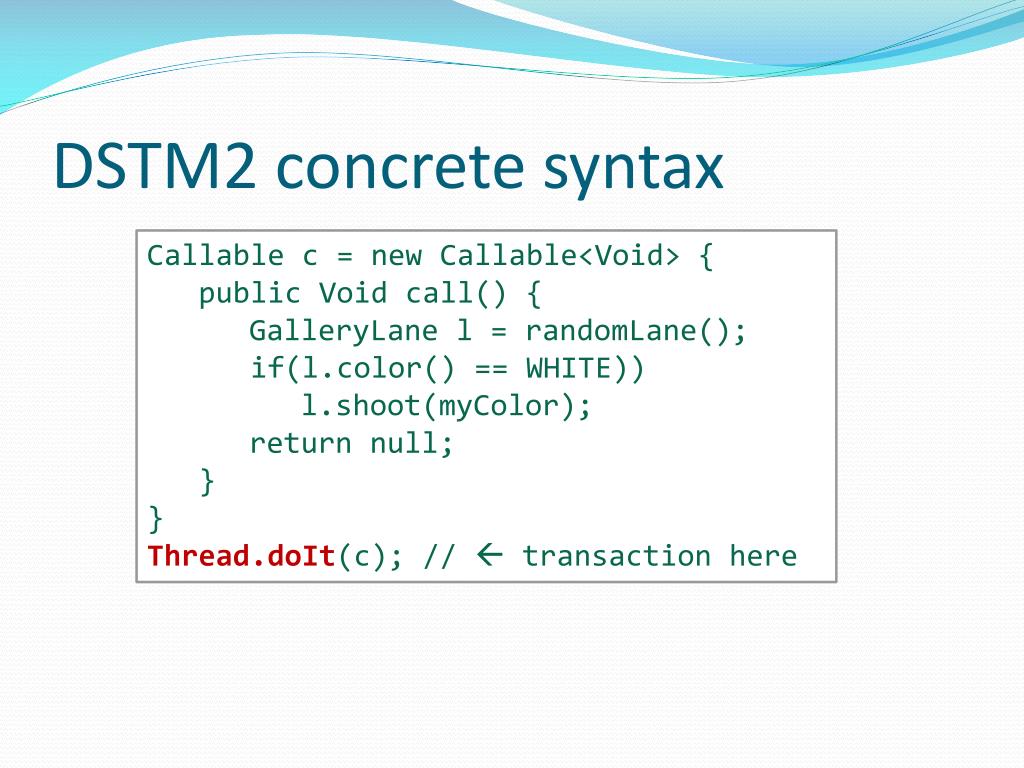 DSTM2 concrete syntax

Callable c = new Callable<Void> {
   public Void call() {
      GalleryLane l = randomLane();
      if(l.color() == WHITE))
         l.shoot(myColor);
      return null;
   }
}
Thread.doIt(c); // ← transaction here